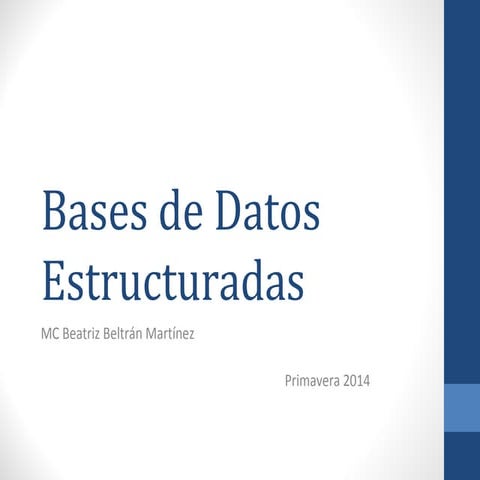 Bases de Datos Estructuradas

MC Beatriz Beltrán Martínez

Primavera 2014